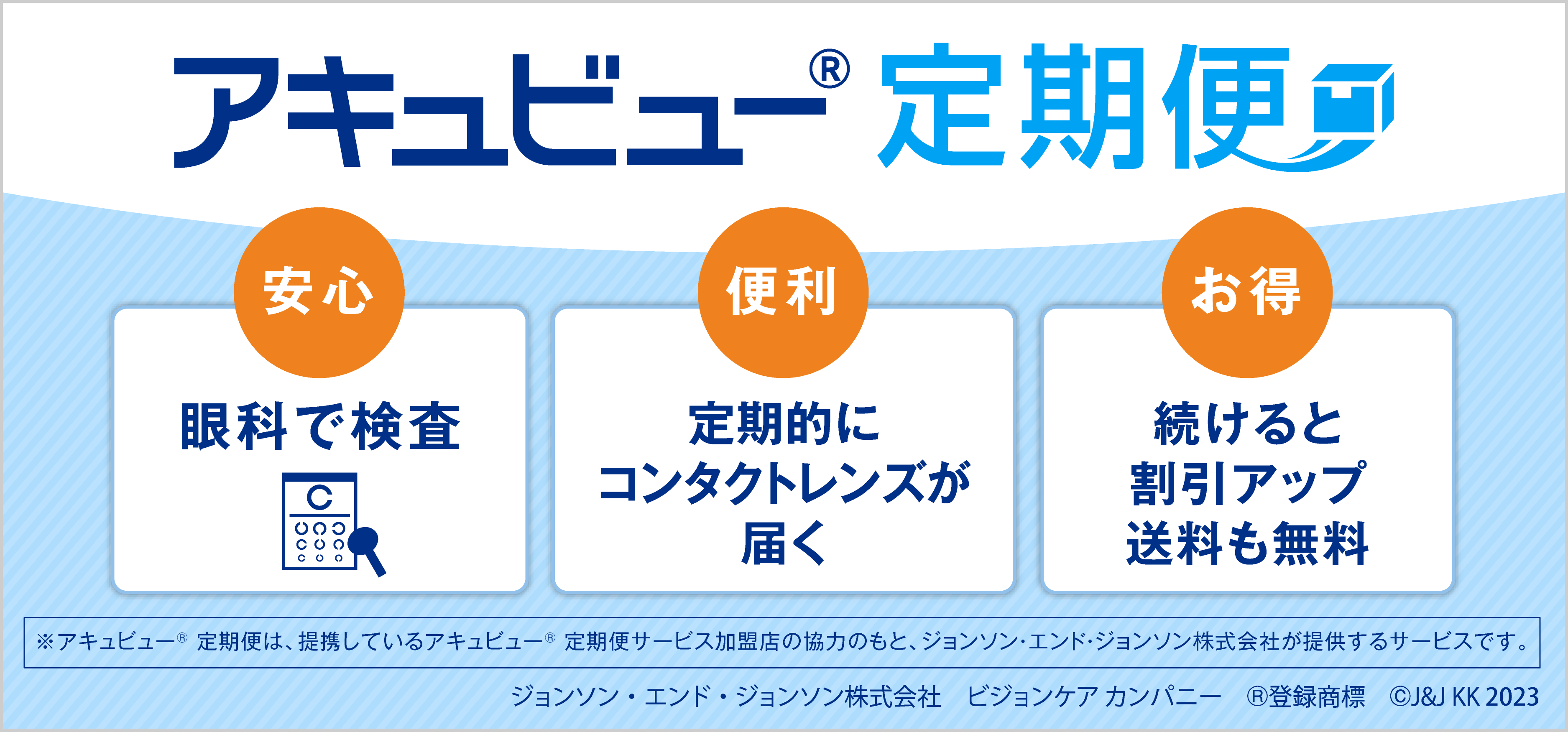 アキュビュー® 定期便

安心

眼科で検査

便利

定期的に
コンタクトレンズが
届く

お得

続けると
割引アップ
送料も無料

※アキュビュー® 定期便は、提携しているアキュビュー® 定期便サービス加盟店の協力のもと、ジョンソン・エンド・ジョンソン株式会社が提供するサービスです。

ジョンソン・エンド・ジョンソン株式会社　ビジョンケア カンパニー　®登録商標　©J&J KK 2023